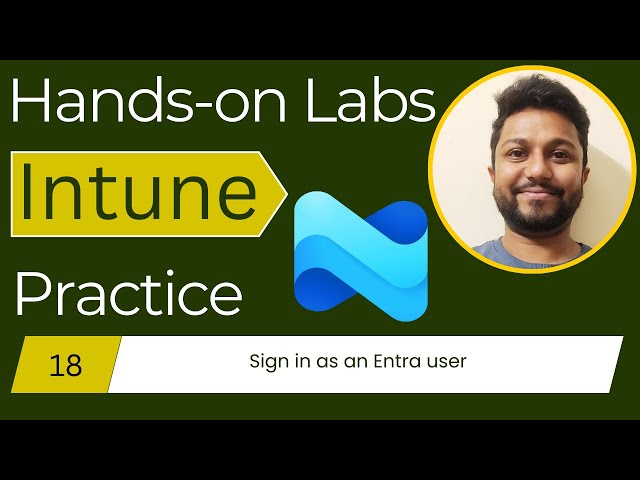 Hands-on Labs

Intune

Practice

18

Sign in as an Entra user